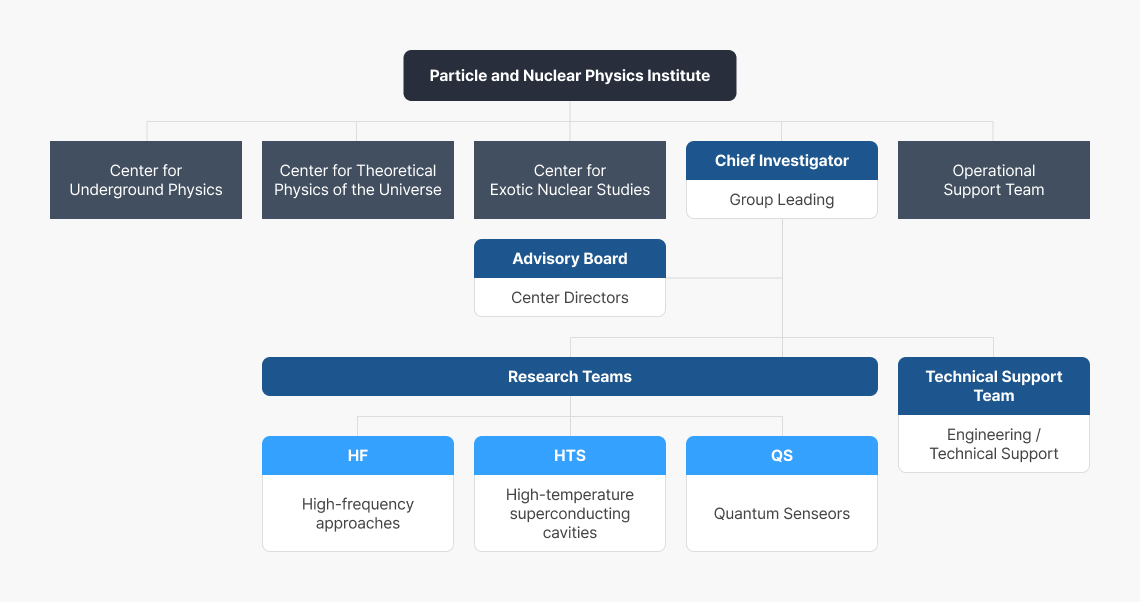 Particle and Nuclear Physics Institute

Center for Underground Physics

Center for Theoretical Physics of the Universe

Center for Exotic Nuclear Studies

Chief Investigator

Group Leading

Operational Support Team

Advisory Board

Center Directors

Research Teams

Technical Support Team

Engineering / Technical Support

HF

High-frequency approaches

HTS

High-temperature superconducting cavities

QS

Quantum Senseors